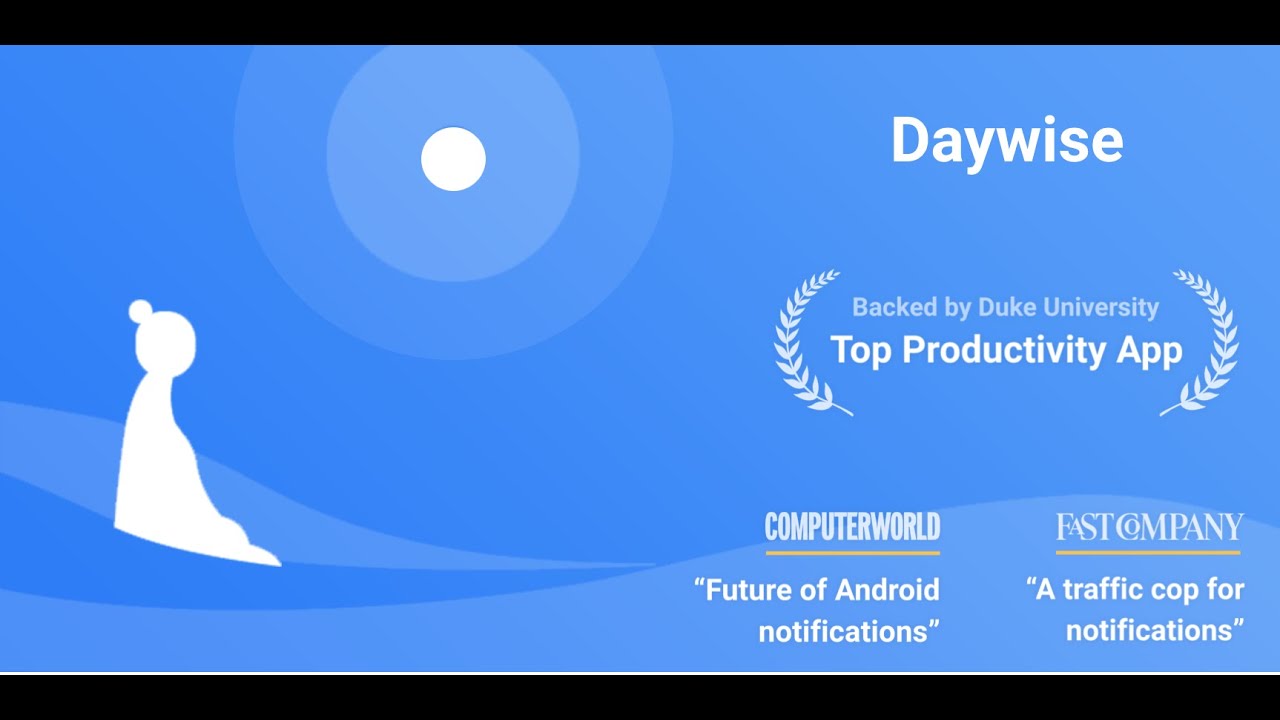 Daywise

Backed by Duke University
Top Productivity App

COMPUTERWORLD
“Future of Android notifications”

FAST COMPANY
“A traffic cop for notifications”